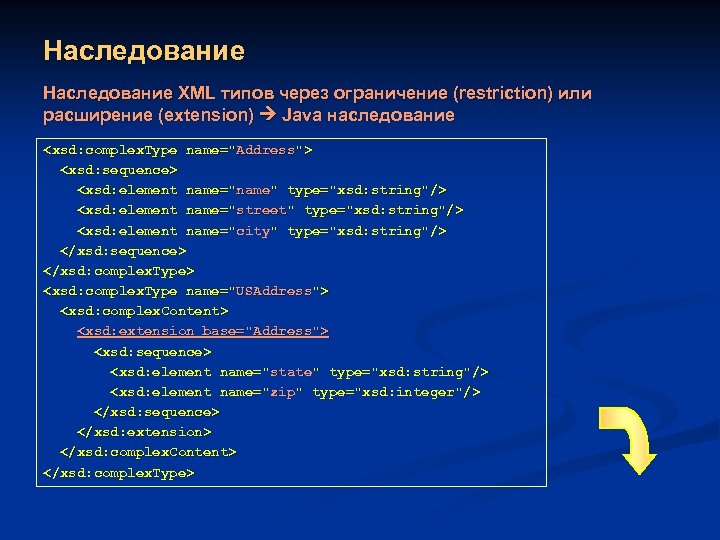 Наследование

Наследование XML типов через ограничение (restriction) или расширение (extension) → Java наследование

<xsd:complexType name="Address">
<xsd:sequence>
<xsd:element name="name" type="xsd:string"/>
<xsd:element name="street" type="xsd:string"/>
<xsd:element name="city" type="xsd:string"/>
</xsd:sequence>
</xsd:complexType>
<xsd:complexType name="USAddress">
<xsd:complexContent>
<xsd:extension base="Address">
<xsd:sequence>
<xsd:element name="state" type="xsd:string"/>
<xsd:element name="zip" type="xsd:integer"/>
</xsd:sequence>
</xsd:extension>
</xsd:complexContent>
</xsd:complexType>